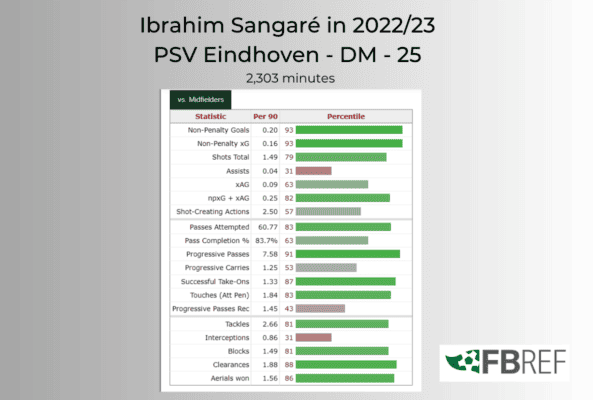 Ibrahim Sangaré in 2022/23
PSV Eindhoven - DM - 25
2,303 minutes

vs. Midfielders

| Statistic | Per 90 | Percentile |
|---|---|---|
| Non-Penalty Goals | 0.20 | 93 |
| Non-Penalty xG | 0.16 | 93 |
| Shots Total | 1.49 | 79 |
| Assists | 0.04 | 31 |
| xAG | 0.09 | 63 |
| npxG + xAG | 0.25 | 82 |
| Shot-Creating Actions | 2.50 | 57 |
| Passes Attempted | 60.77 | 83 |
| Pass Completion % | 83.7% | 63 |
| Progressive Passes | 7.58 | 91 |
| Progressive Carries | 1.25 | 53 |
| Successful Take-Ons | 1.33 | 87 |
| Touches (Att Pen) | 1.84 | 83 |
| Progressive Passes Rec | 1.45 | 43 |
| Tackles | 2.66 | 81 |
| Interceptions | 0.86 | 31 |
| Blocks | 1.49 | 81 |
| Clearances | 1.88 | 88 |
| Aerials won | 1.56 | 86 |

FBREF